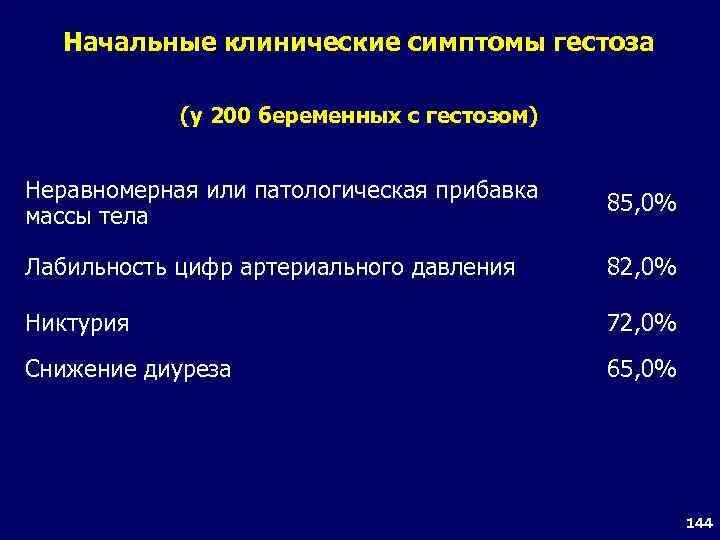 Начальные клинические симптомы гестоза

(у 200 беременных с гестозом)

| | |
|---|---|
| Неравномерная или патологическая прибавка массы тела | 85,0% |
| Лабильность цифр артериального давления | 82,0% |
| Никтурия | 72,0% |
| Снижение диуреза | 65,0% |

144